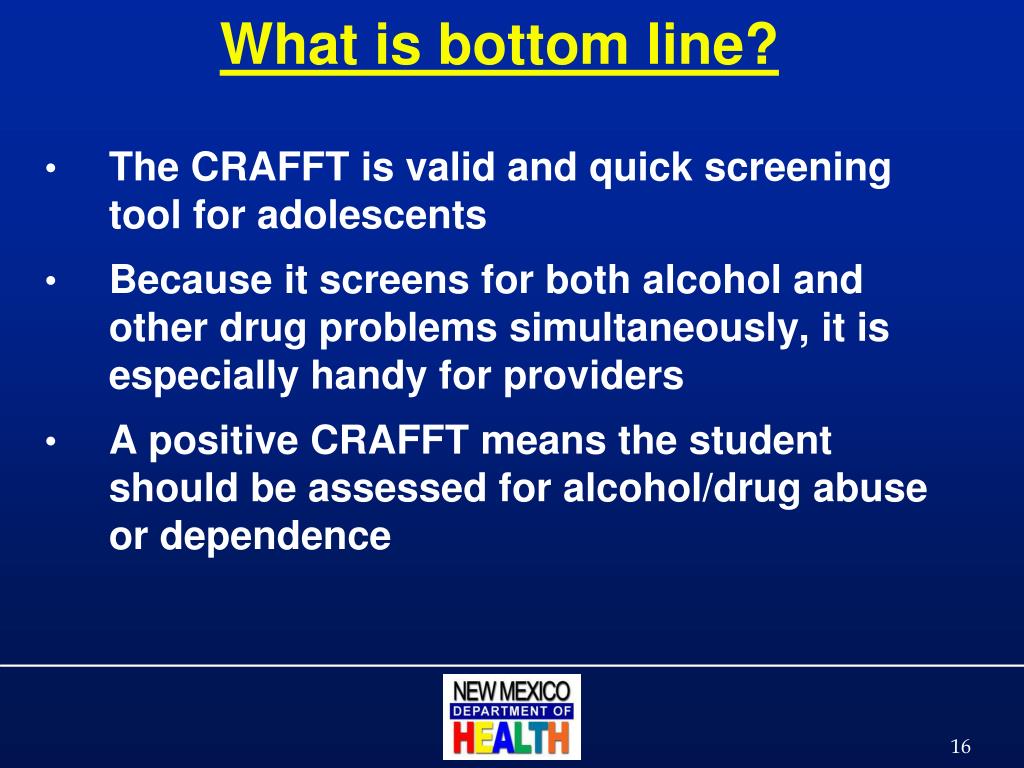 What is bottom line?

• The CRAFFT is valid and quick screening tool for adolescents

• Because it screens for both alcohol and other drug problems simultaneously, it is especially handy for providers

• A positive CRAFFT means the student should be assessed for alcohol/drug abuse or dependence

NEW MEXICO
DEPARTMENT OF
HEALTH

16